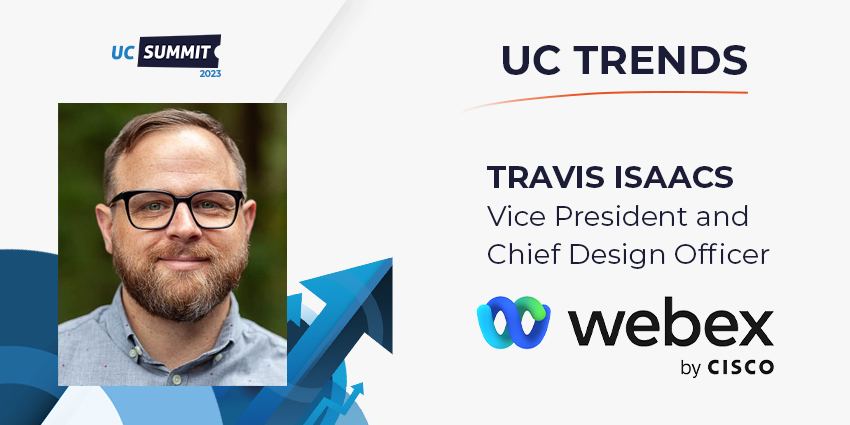 UC SUMMIT
2023

UC TRENDS

TRAVIS ISAACS
Vice President and Chief Design Officer

webex
by CISCO